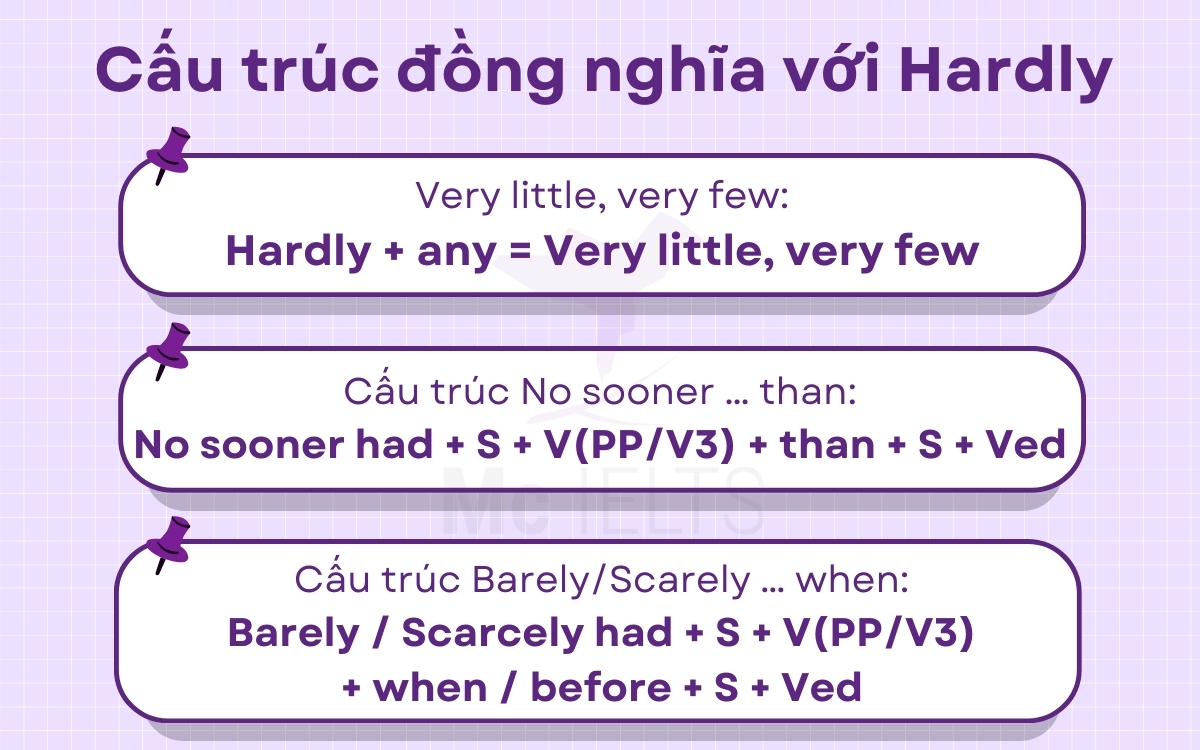 Cấu trúc đồng nghĩa với Hardly

Very little, very few:
Hardly + any = Very little, very few

Cấu trúc No sooner … than:
No sooner had + S + V(PP/V3) + than + S + Ved

Mc IELTS

Cấu trúc Barely/Scarely … when:
Barely / Scarcely had + S + V(PP/V3) + when / before + S + Ved